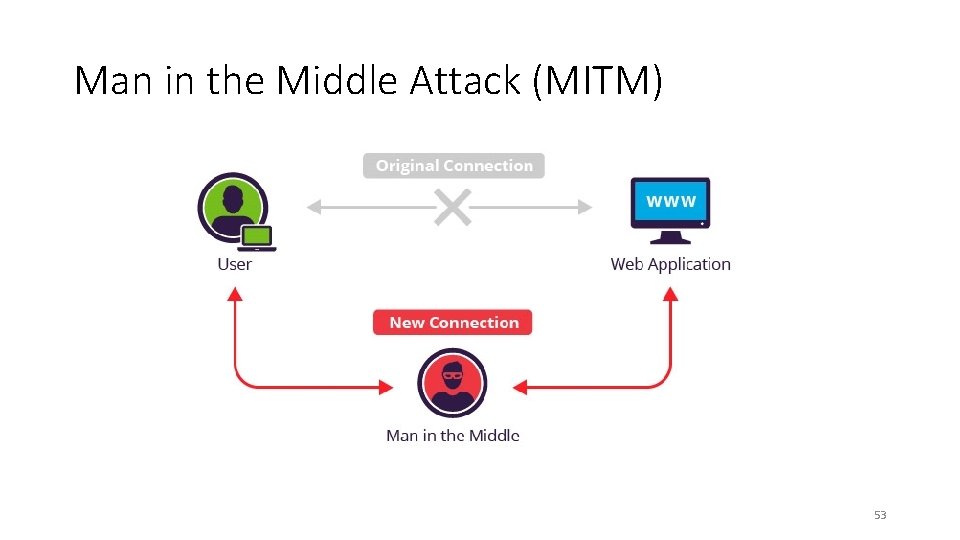 Man in the Middle Attack (MITM)

Original Connection

WWW

User

Web Application

New Connection

Man in the Middle

53